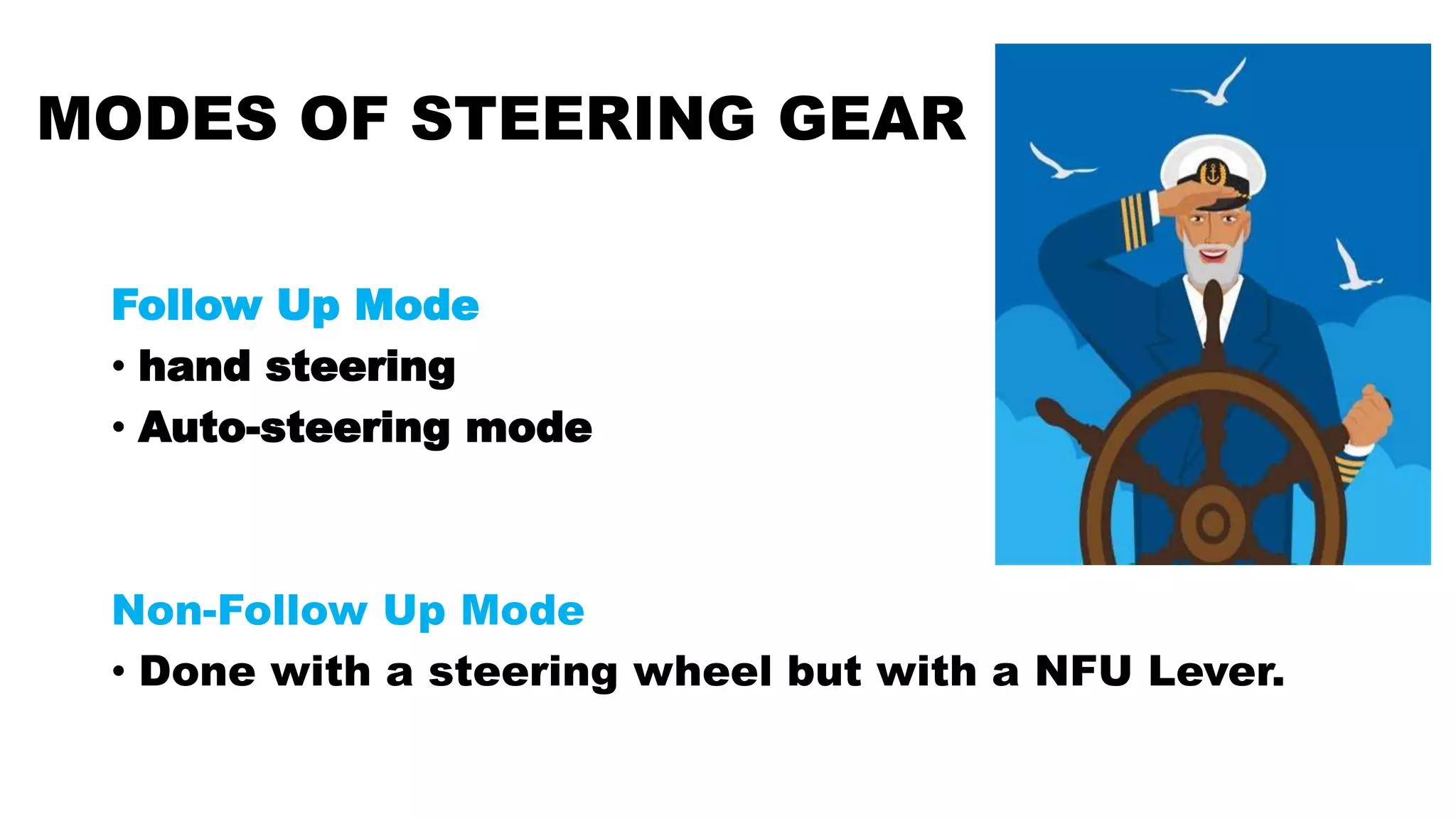 MODES OF STEERING GEAR

Follow Up Mode
• hand steering
• Auto-steering mode

Non-Follow Up Mode
• Done with a steering wheel but with a NFU Lever.